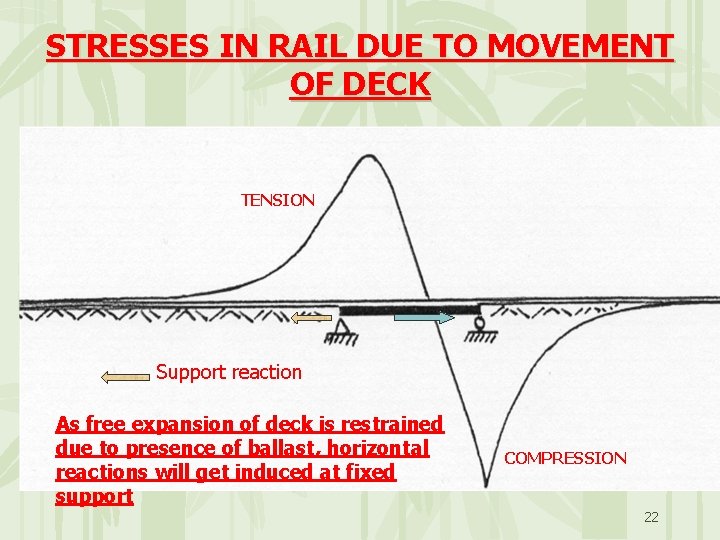 STRESSES IN RAIL DUE TO MOVEMENT OF DECK

TENSION

Support reaction

As free expansion of deck is restrained due to presence of ballast, horizontal reactions will get induced at fixed support

COMPRESSION

22